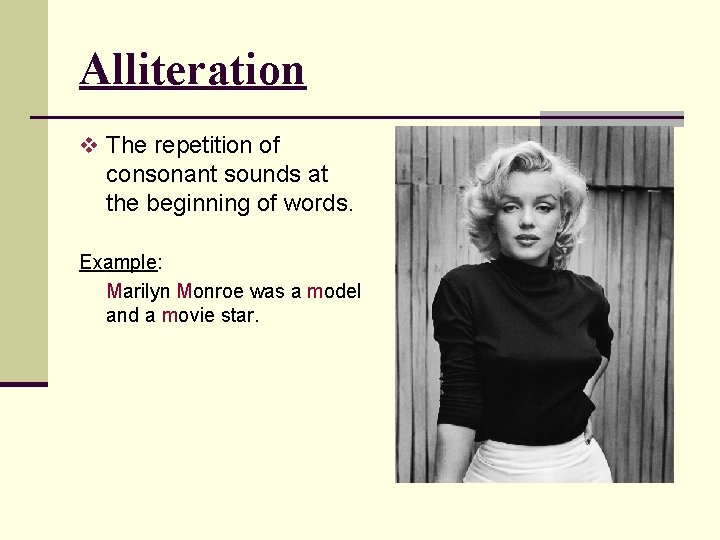 Alliteration

❖ The repetition of consonant sounds at the beginning of words.

Example:

Marilyn Monroe was a model and a movie star.